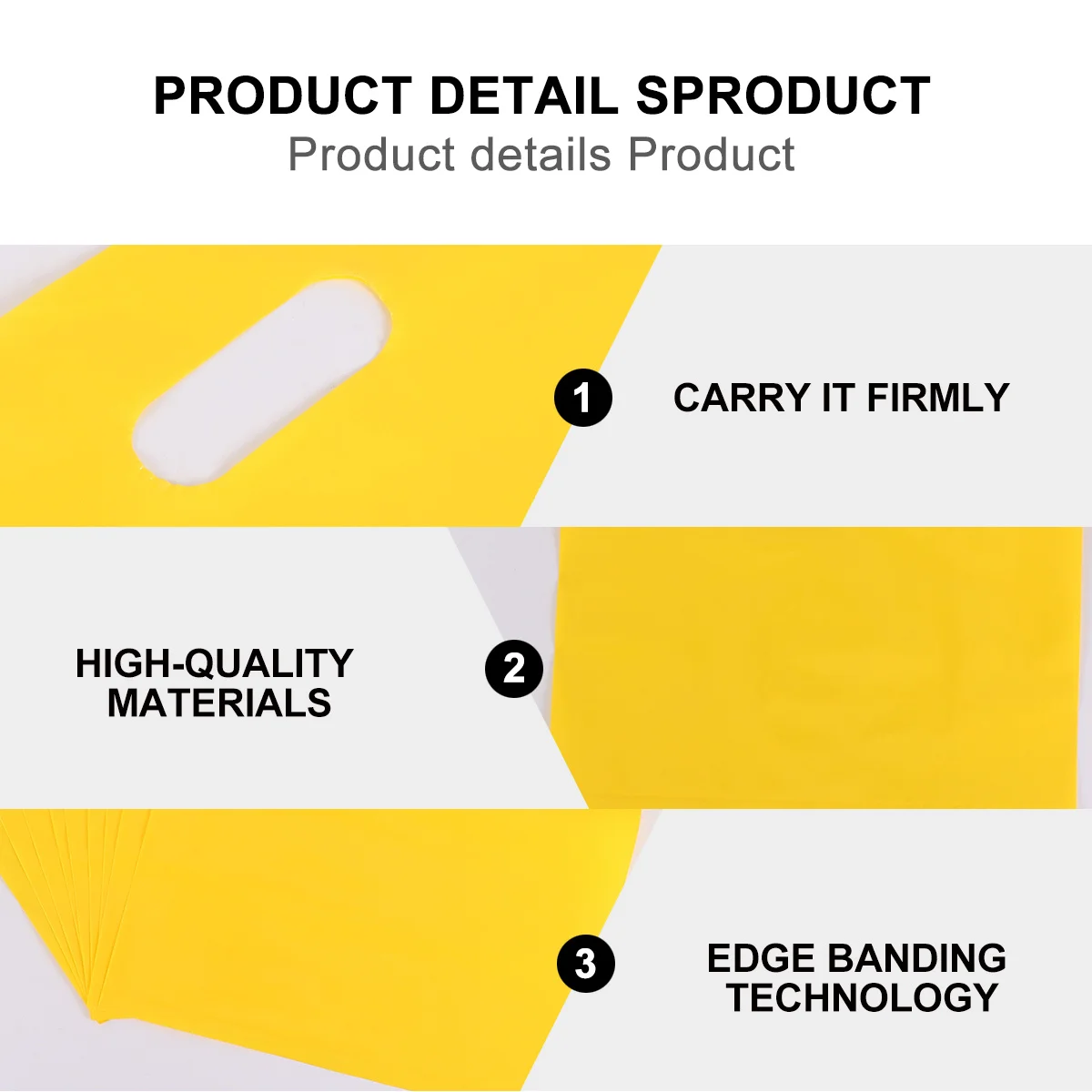 PRODUCT DETAIL SPRODUCT
Product details Product

1
CARRY IT FIRMLY

HIGH-QUALITY MATERIALS
2

3
EDGE BANDING TECHNOLOGY